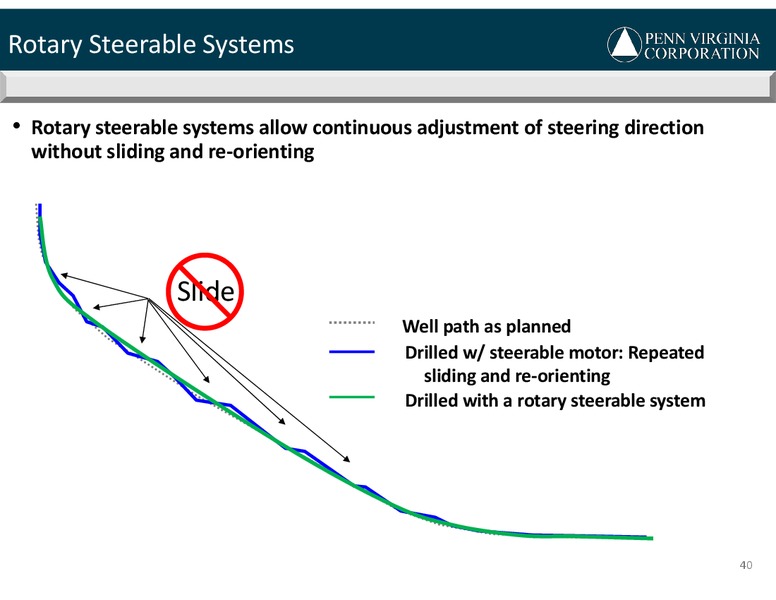 Rotary Steerable Systems

PENN VIRGINIA CORPORATION

• Rotary steerable systems allow continuous adjustment of steering direction without sliding and re-orienting

Slide

Well path as planned

Drilled w/ steerable motor: Repeated sliding and re-orienting

Drilled with a rotary steerable system

40